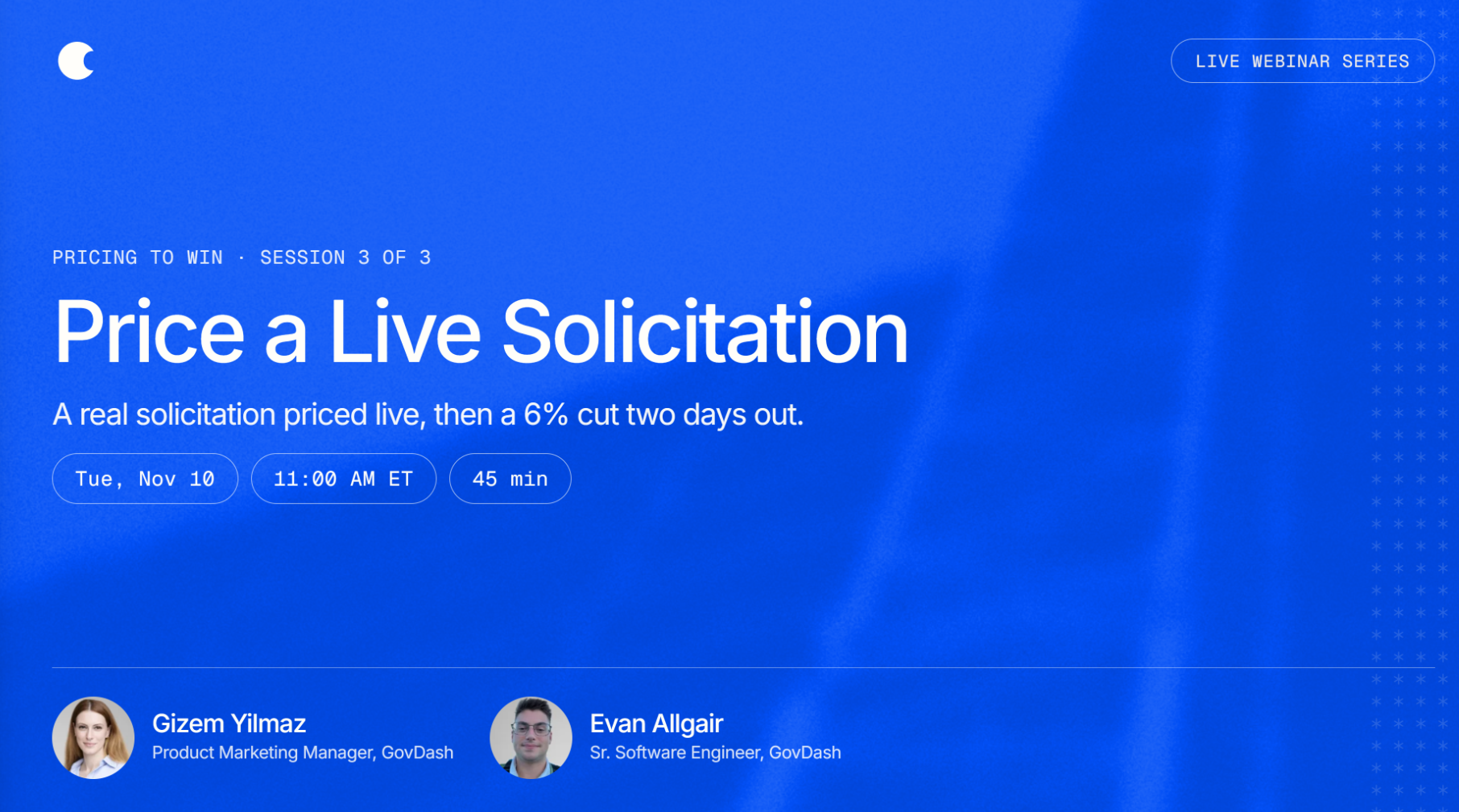 LIVE WEBINAR SERIES

PRICING TO WIN · SESSION 3 OF 3

Price a Live Solicitation

A real solicitation priced live, then a 6% cut two days out.

Tue, Nov 10

11:00 AM ET

45 min

Gizem Yilmaz
Product Marketing Manager, GovDash

Evan Allgair
Sr. Software Engineer, GovDash